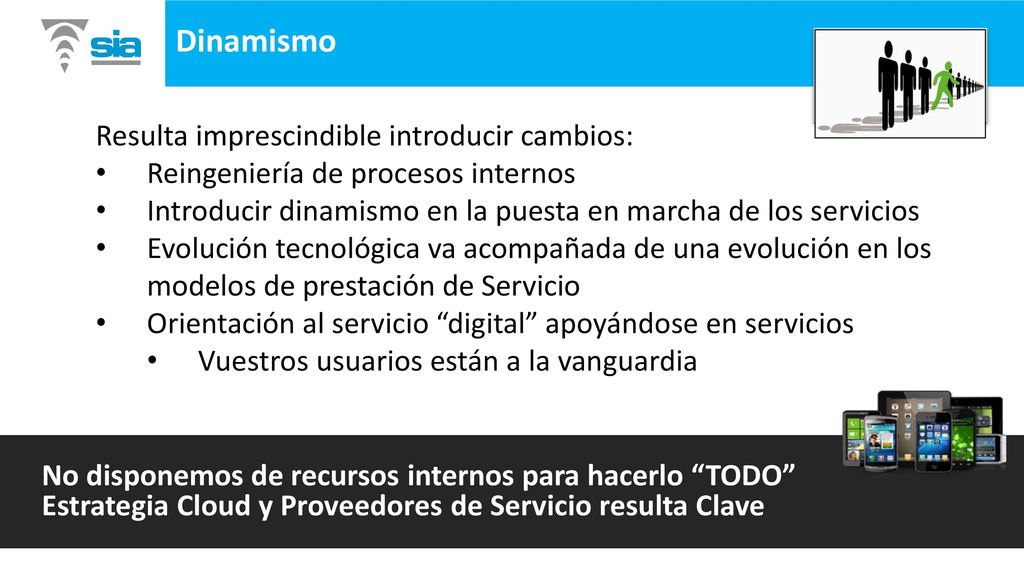 sia

Dinamismo

Resulta imprescindible introducir cambios:
• Reingeniería de procesos internos
• Introducir dinamismo en la puesta en marcha de los servicios
• Evolución tecnológica va acompañada de una evolución en los modelos de prestación de Servicio
• Orientación al servicio “digital” apoyándose en servicios
  • Vuestros usuarios están a la vanguardia

No disponemos de recursos internos para hacerlo “TODO”
Estrategia Cloud y Proveedores de Servicio resulta Clave